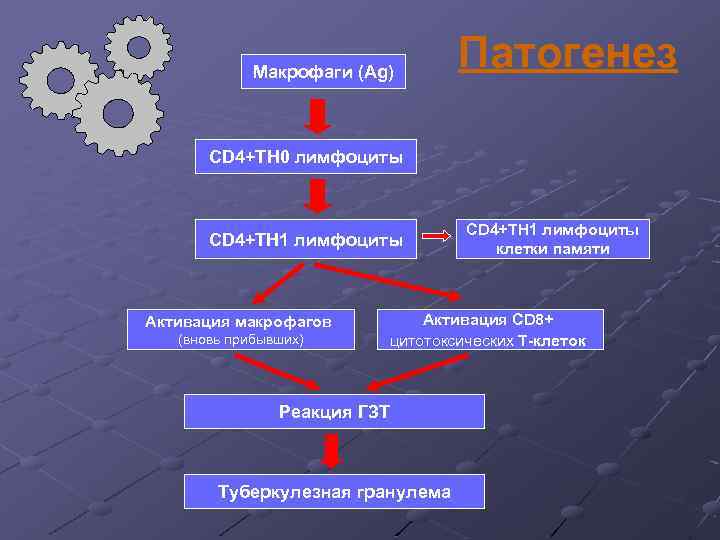 Патогенез

Макрофаги (Ag)

CD4+TH0 лимфоциты

CD4+TH1 лимфоциты

CD4+TH1 лимфоциты клетки памяти

Активация макрофагов (вновь прибывших)

Активация CD8+ цитотоксических Т-клеток

Реакция ГЗТ

Туберкулезная гранулема